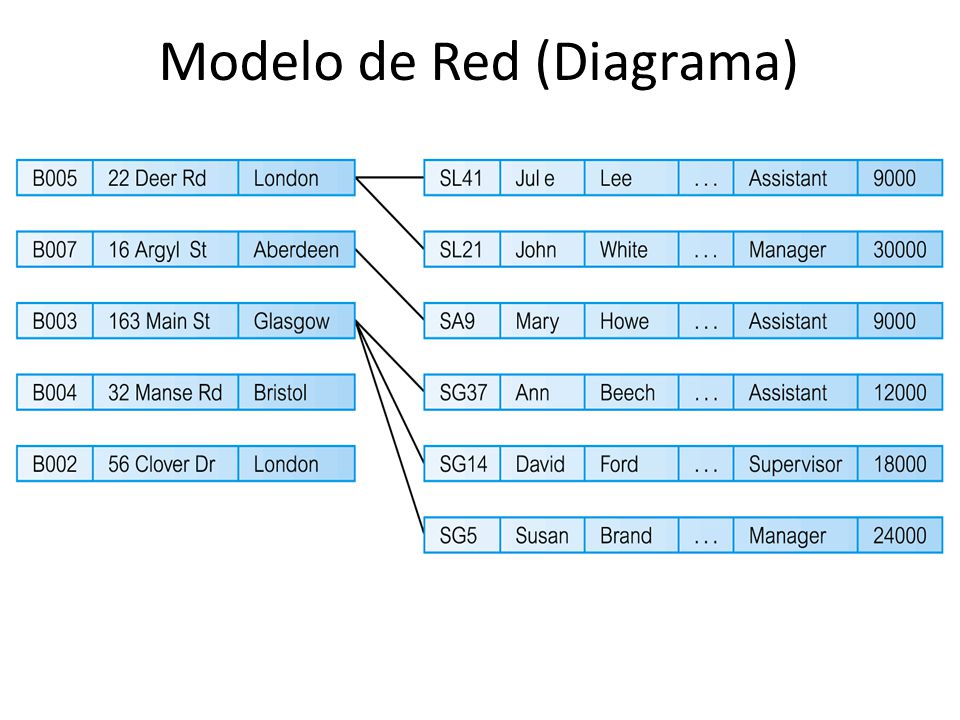 Modelo de Red (Diagrama)

| B005 | 22 Deer Rd | London |
|---|---|---|
| B007 | 16 Argyl St | Aberdeen |
| B003 | 163 Main St | Glasgow |
| B004 | 32 Manse Rd | Bristol |
| B002 | 56 Clover Dr | London |

| SL41 | Jul e | Lee | . . . | Assistant | 9000 |
|---|---|---|---|---|---|
| SL21 | John | White | . . . | Manager | 30000 |
| SA9 | Mary | Howe | . . . | Assistant | 9000 |
| SG37 | Ann | Beech | . . . | Assistant | 12000 |
| SG14 | David | Ford | . . . | Supervisor | 18000 |
| SG5 | Susan | Brand | . . . | Manager | 24000 |